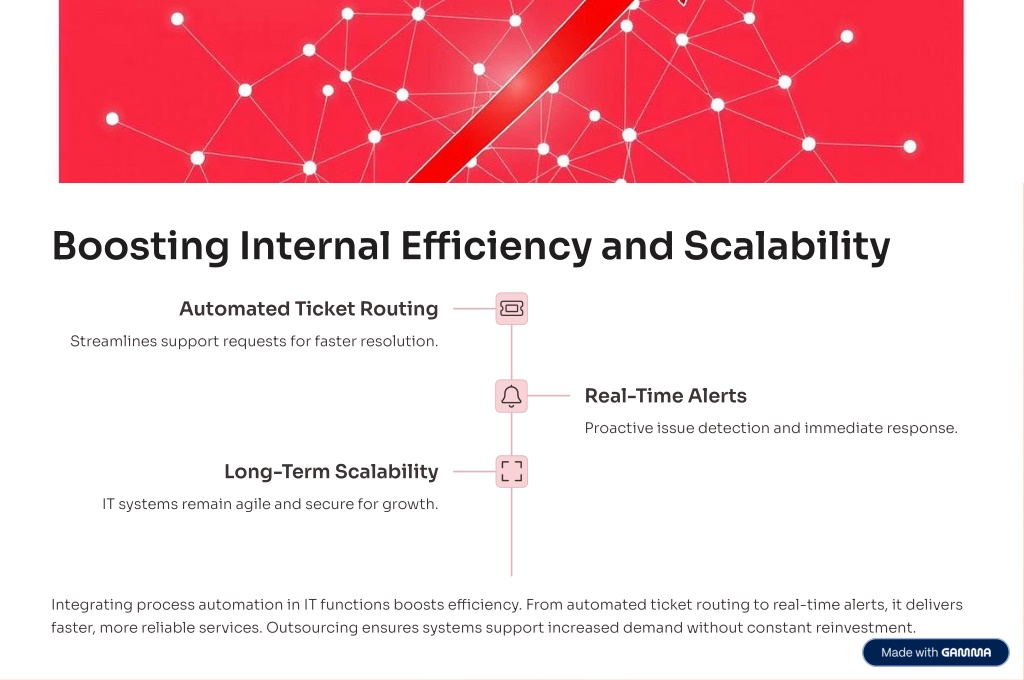 Boosting Internal Efficiency and Scalability

Automated Ticket Routing

Streamlines support requests for faster resolution.

Real-Time Alerts

Proactive issue detection and immediate response.

Long-Term Scalability

IT systems remain agile and secure for growth.

Integrating process automation in IT functions boosts efficiency. From automated ticket routing to real-time alerts, it delivers faster, more reliable services. Outsourcing ensures systems support increased demand without constant reinvestment.

Made with GAMMA